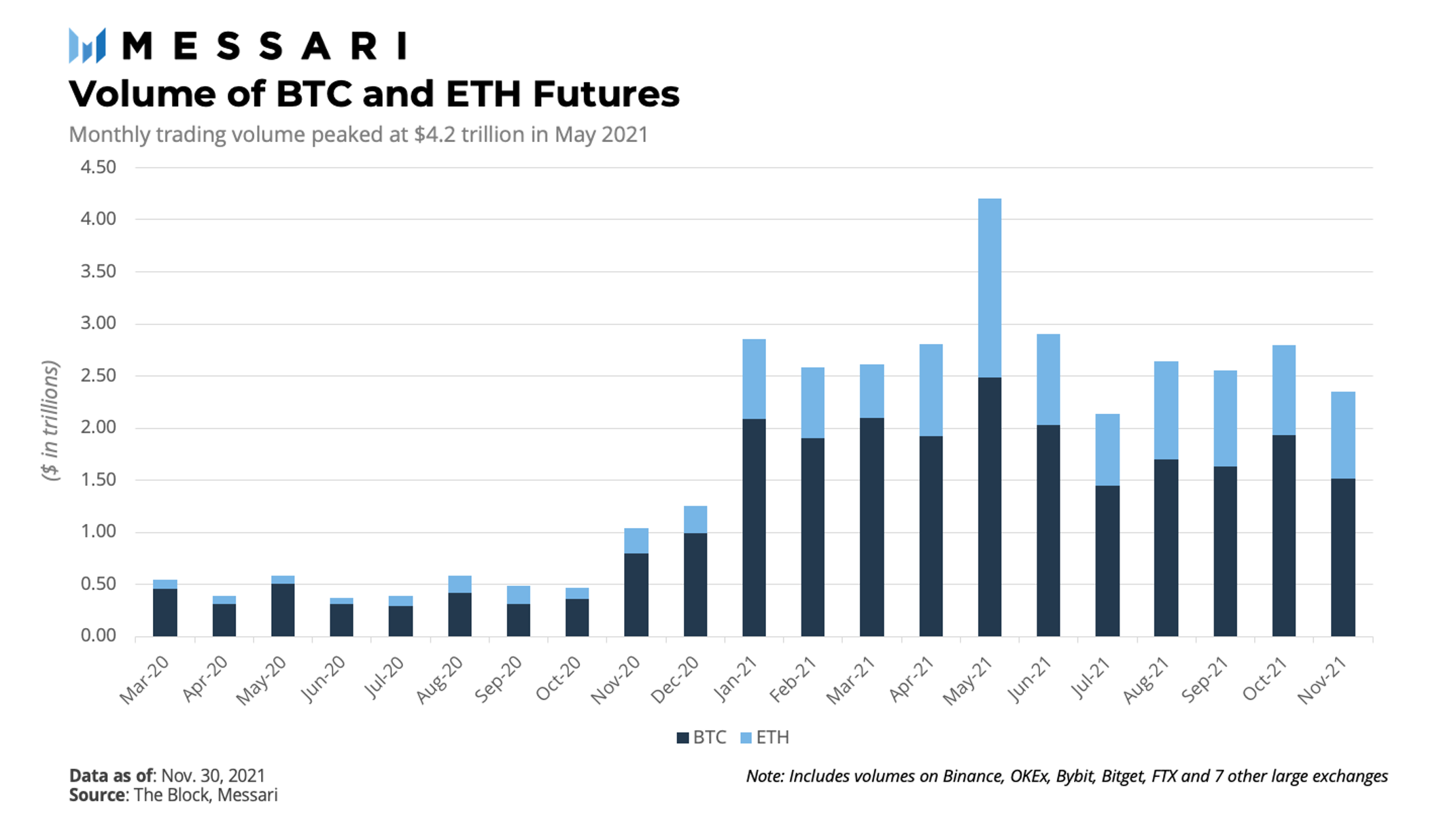 MESSARI

Volume of BTC and ETH Futures

Monthly trading volume peaked at $4.2 trillion in May 2021

($ in trillions)

4.50
4.00
3.50
3.00
2.50
2.00
1.50
1.00
0.50
0.00

Mar-20 Apr-20 May-20 Jun-20 Jul-20 Aug-20 Sep-20 Oct-20 Nov-20 Dec-20 Jan-21 Feb-21 Mar-21 Apr-21 May-21 Jun-21 Jul-21 Aug-21 Sep-21 Oct-21 Nov-21

BTC ETH

Data as of: Nov. 30, 2021
Source: The Block, Messari

Note: Includes volumes on Binance, OKEx, Bybit, Bitget, FTX and 7 other large exchanges